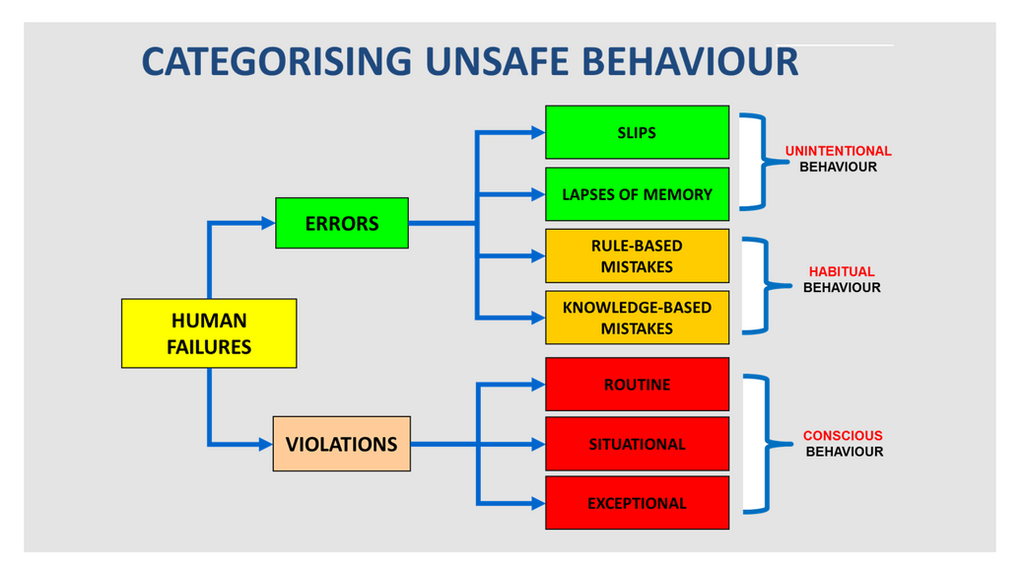 CATEGORISING UNSAFE BEHAVIOUR

HUMAN FAILURES

ERRORS

VIOLATIONS

SLIPS

LAPSES OF MEMORY

RULE-BASED MISTAKES

KNOWLEDGE-BASED MISTAKES

ROUTINE

SITUATIONAL

EXCEPTIONAL

UNINTENTIONAL BEHAVIOUR

HABITUAL BEHAVIOUR

CONSCIOUS BEHAVIOUR